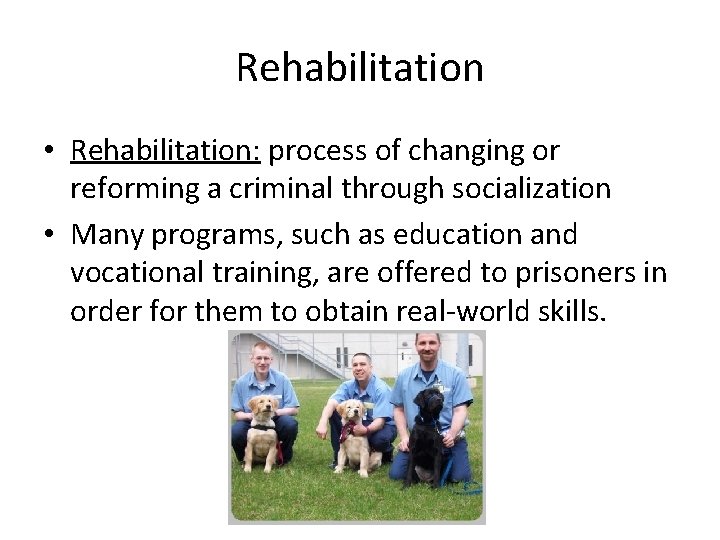 Rehabilitation

• Rehabilitation: process of changing or reforming a criminal through socialization

• Many programs, such as education and vocational training, are offered to prisoners in order for them to obtain real-world skills.